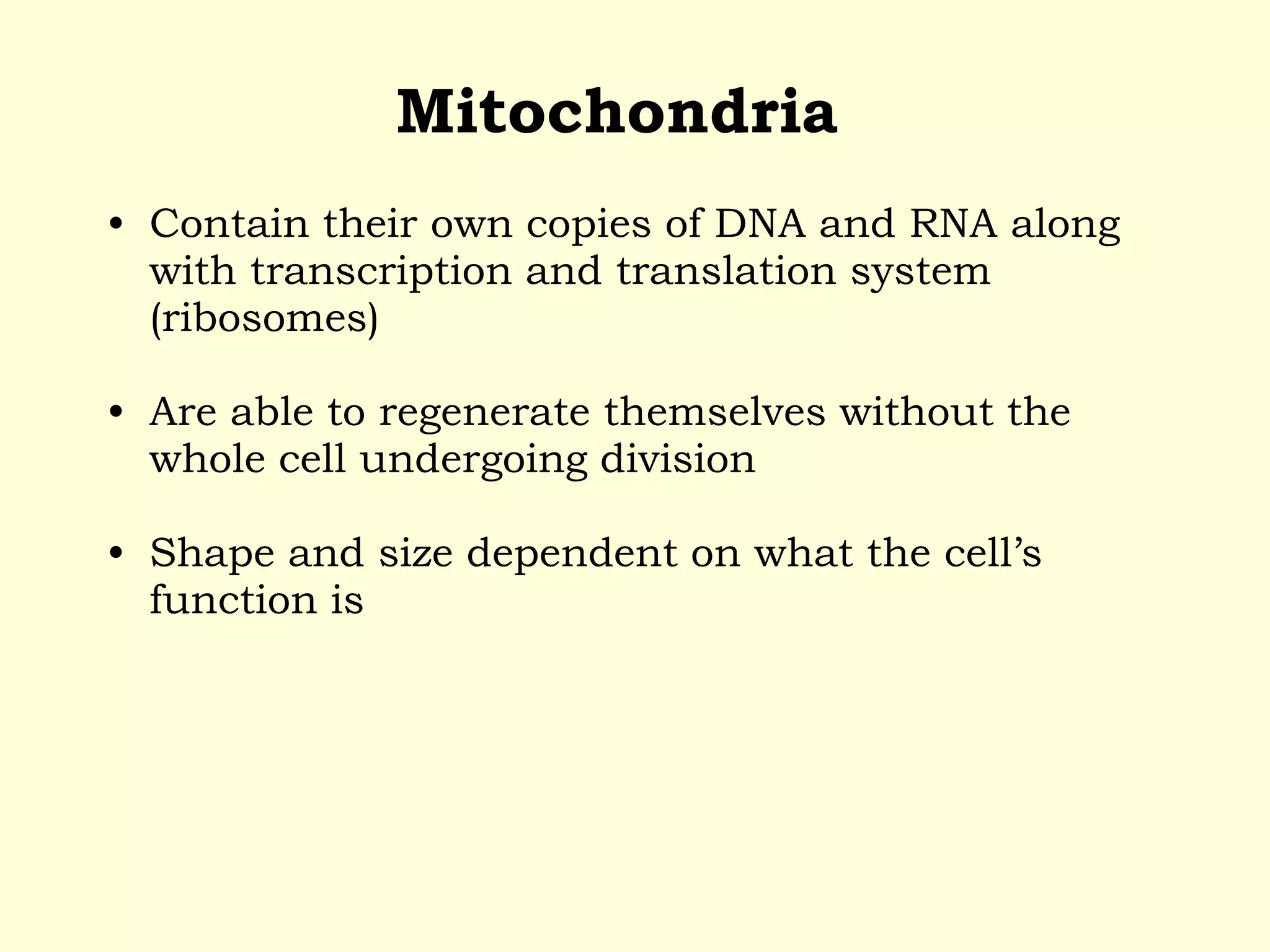 Mitochondria

• Contain their own copies of DNA and RNA along with transcription and translation system (ribosomes)

• Are able to regenerate themselves without the whole cell undergoing division

• Shape and size dependent on what the cell’s function is